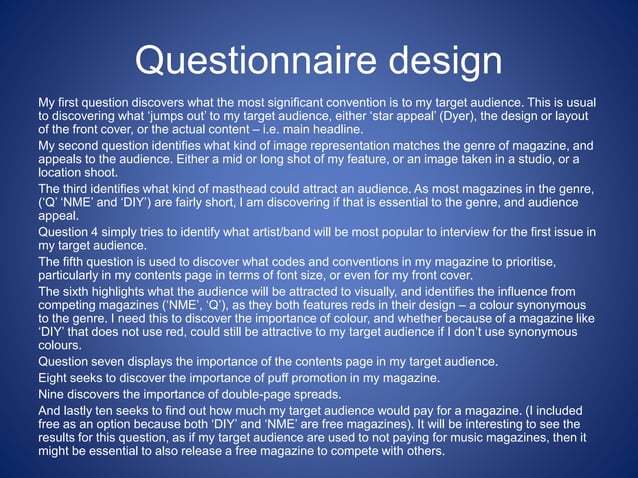 Questionnaire design

My first question discovers what the most significant convention is to my target audience. This is usual to discovering what ‘jumps out’ to my target audience, either ‘star appeal’ (Dyer), the design or layout of the front cover, or the actual content – i.e. main headline.

My second question identifies what kind of image representation matches the genre of magazine, and appeals to the audience. Either a mid or long shot of my feature, or an image taken in a studio, or a location shoot.

The third identifies what kind of masthead could attract an audience. As most magazines in the genre, (‘Q’ ‘NME’ and ‘DIY’) are fairly short, I am discovering if that is essential to the genre, and audience appeal.

Question 4 simply tries to identify what artist/band will be most popular to interview for the first issue in my target audience.

The fifth question is used to discover what codes and conventions in my magazine to prioritise, particularly in my contents page in terms of font size, or even for my front cover.

The sixth highlights what the audience will be attracted to visually, and identifies the influence from competing magazines (‘NME’, ‘Q’), as they both features reds in their design – a colour synonymous to the genre. I need this to discover the importance of colour, and whether because of a magazine like ‘DIY’ that does not use red, could still be attractive to my target audience if I don’t use synonymous colours.

Question seven displays the importance of the contents page in my target audience.

Eight seeks to discover the importance of puff promotion in my magazine.

Nine discovers the importance of double-page spreads.

And lastly ten seeks to find out how much my target audience would pay for a magazine. (I included free as an option because both ‘DIY’ and ‘NME’ are free magazines). It will be interesting to see the results for this question, as if my target audience are used to not paying for music magazines, then it might be essential to also release a free magazine to compete with others.